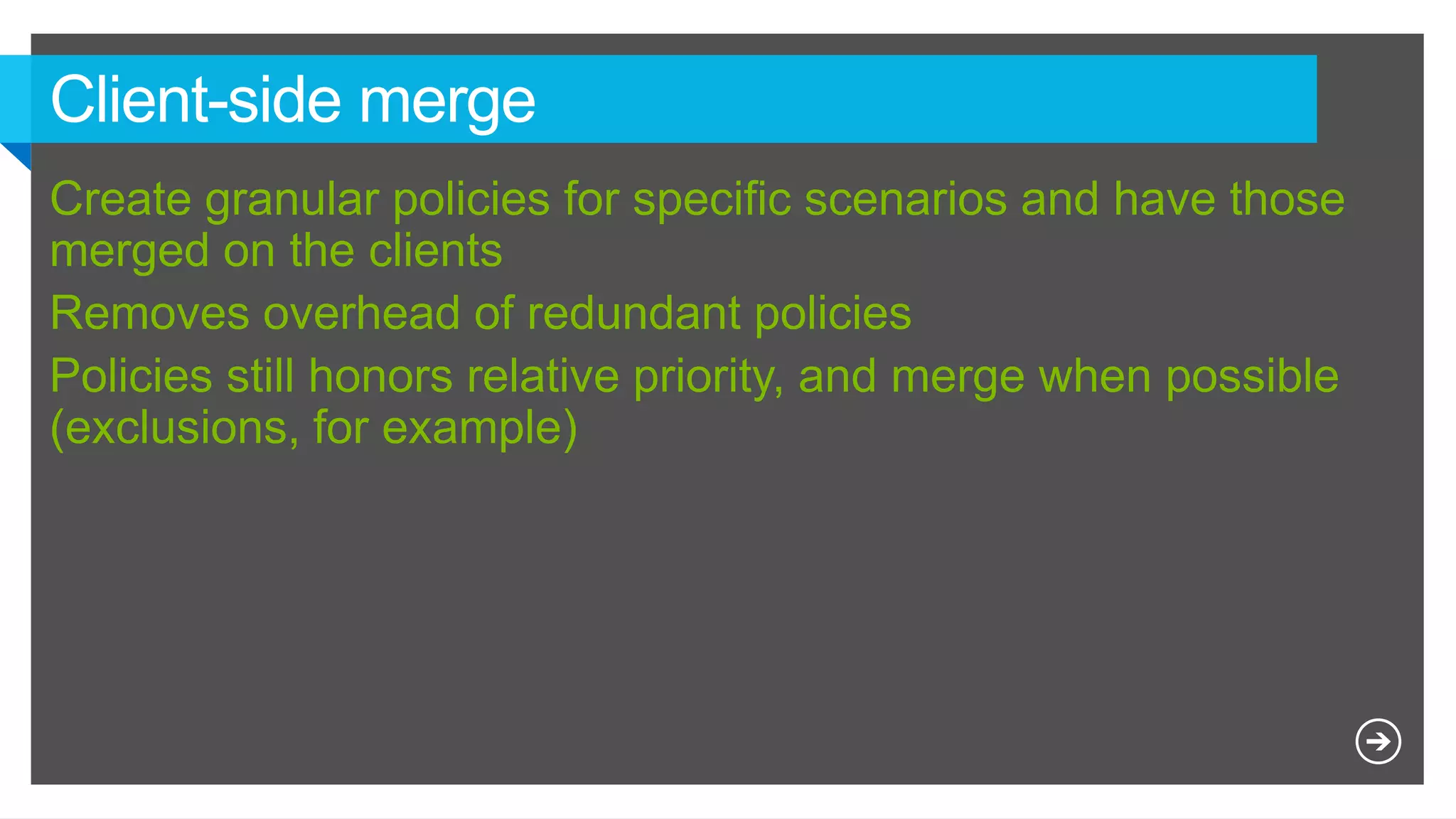 Client-side merge

Create granular policies for specific scenarios and have those merged on the clients

Removes overhead of redundant policies

Policies still honors relative priority, and merge when possible (exclusions, for example)